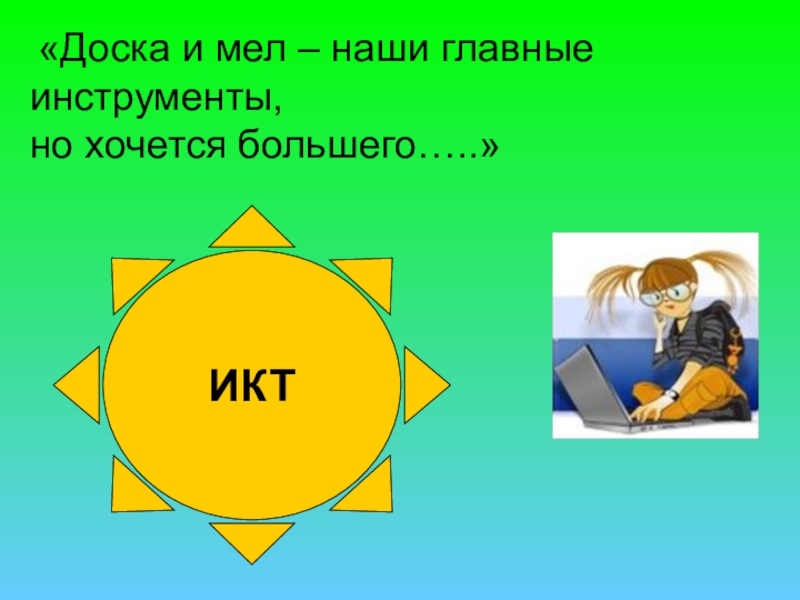 «Доска и мел – наши главные инструменты,
но хочется большего…..»

ИКТ